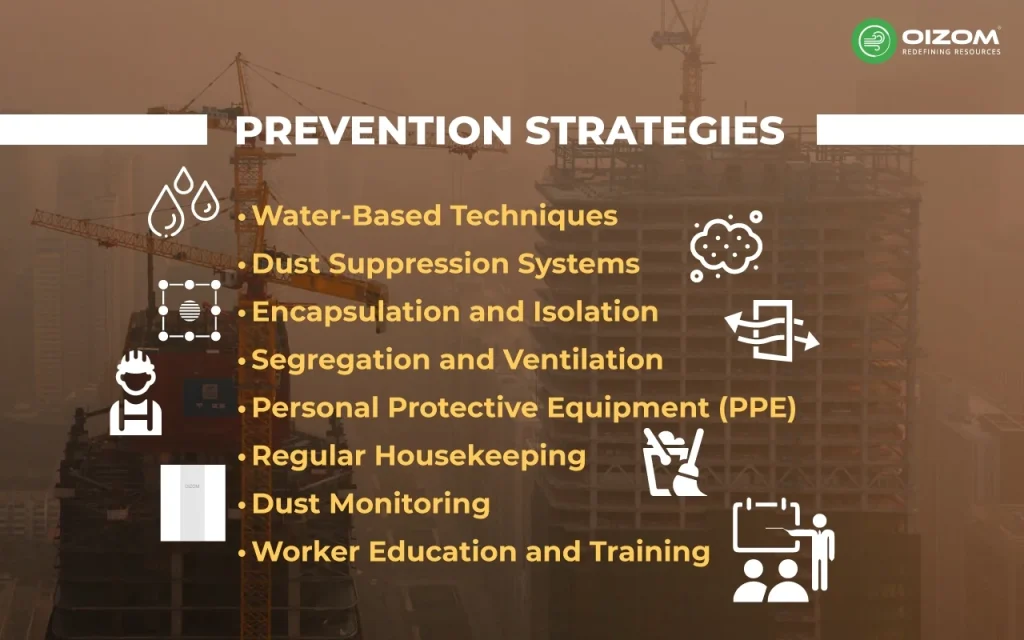 OIZOM
REDEFINING RESOURCES

PREVENTION STRATEGIES

• Water-Based Techniques
• Dust Suppression Systems
• Encapsulation and Isolation
• Segregation and Ventilation
• Personal Protective Equipment (PPE)
• Regular Housekeeping
• Dust Monitoring
• Worker Education and Training